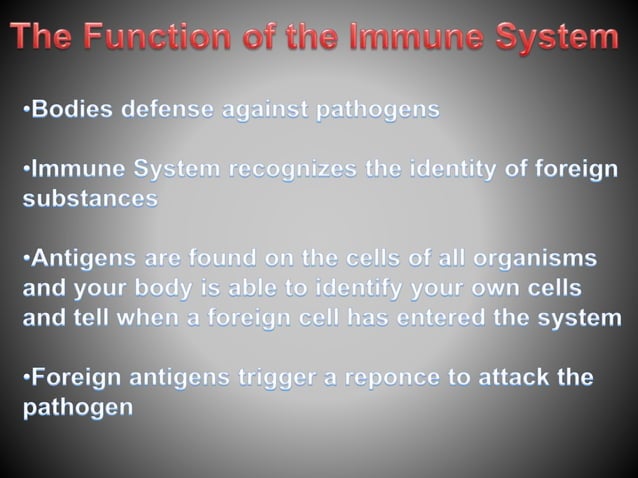 The Function of the Immune System

•Bodies defense against pathogens

•Immune System recognizes the identity of foreign substances

•Antigens are found on the cells of all organisms and your body is able to identify your own cells and tell when a foreign cell has entered the system

•Foreign antigens trigger a reponce to attack the pathogen